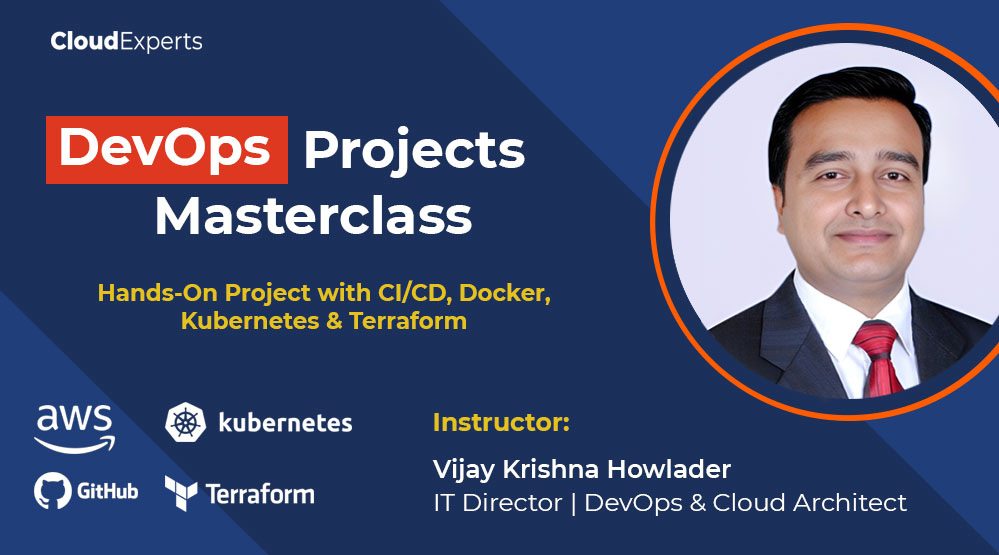 CloudExperts

DevOps Projects Masterclass

Hands-On Project with CI/CD, Docker, Kubernetes & Terraform

aws
kubernetes
GitHub
Terraform

Instructor:
Vijay Krishna Howlader
IT Director | DevOps & Cloud Architect